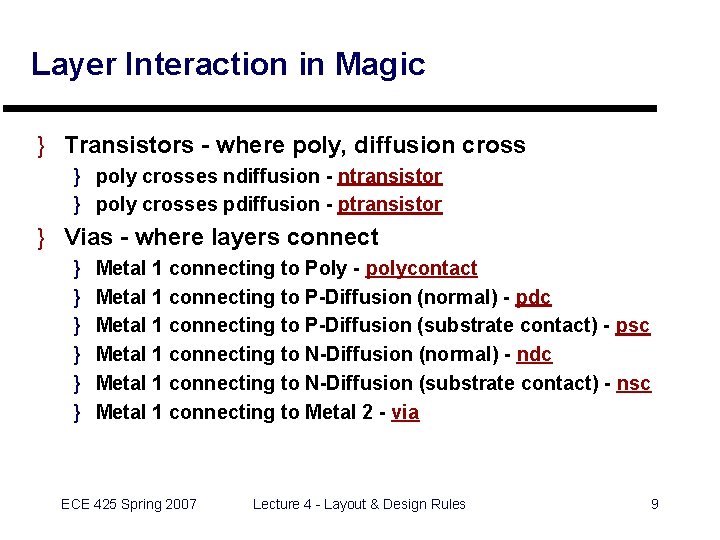 Layer Interaction in Magic

} Transistors - where poly, diffusion cross
} poly crosses ndiffusion - ntransistor
} poly crosses pdiffusion - ptransistor

} Vias - where layers connect
} Metal 1 connecting to Poly - polycontact
} Metal 1 connecting to P-Diffusion (normal) - pdc
} Metal 1 connecting to P-Diffusion (substrate contact) - psc
} Metal 1 connecting to N-Diffusion (normal) - ndc
} Metal 1 connecting to N-Diffusion (substrate contact) - nsc
} Metal 1 connecting to Metal 2 - via

ECE 425 Spring 2007 Lecture 4 - Layout & Design Rules 9